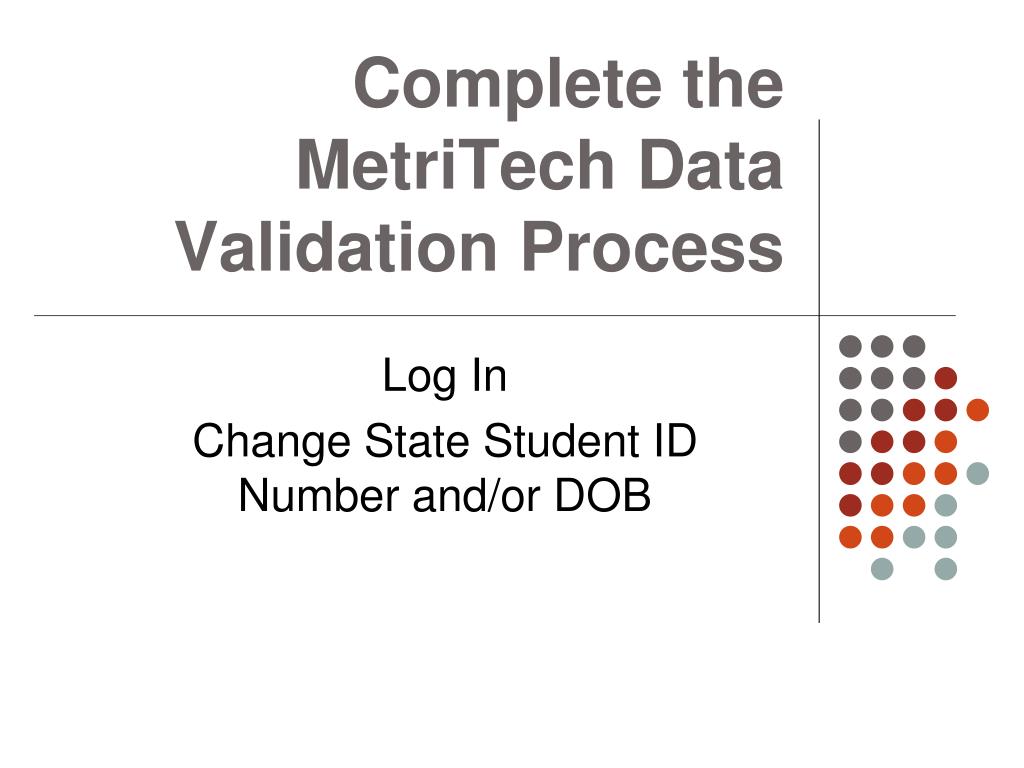 Complete the MetriTech Data Validation Process

Log In

Change State Student ID Number and/or DOB